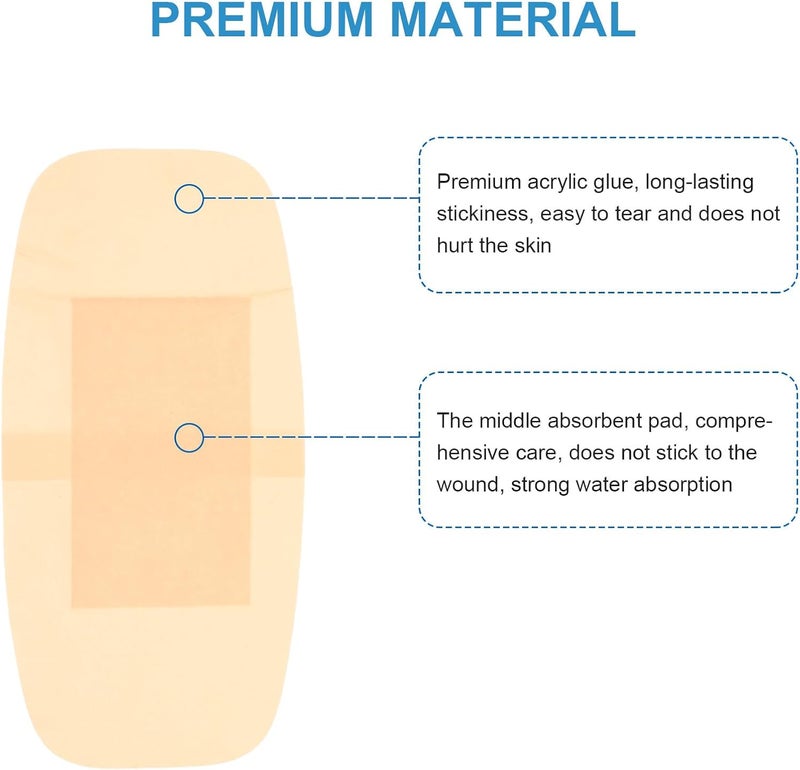 PREMIUM MATERIAL

Premium acrylic glue, long-lasting stickiness, easy to tear and does not hurt the skin

The middle absorbent pad, comprehensive care, does not stick to the wound, strong water absorption